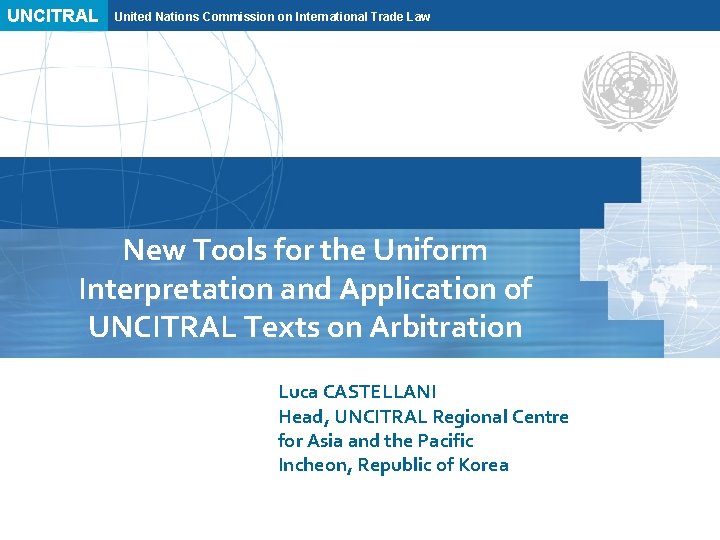 UNCITRAL United Nations Commission on International Trade Law

New Tools for the Uniform Interpretation and Application of UNCITRAL Texts on Arbitration

Luca CASTELLANI
Head, UNCITRAL Regional Centre for Asia and the Pacific
Incheon, Republic of Korea